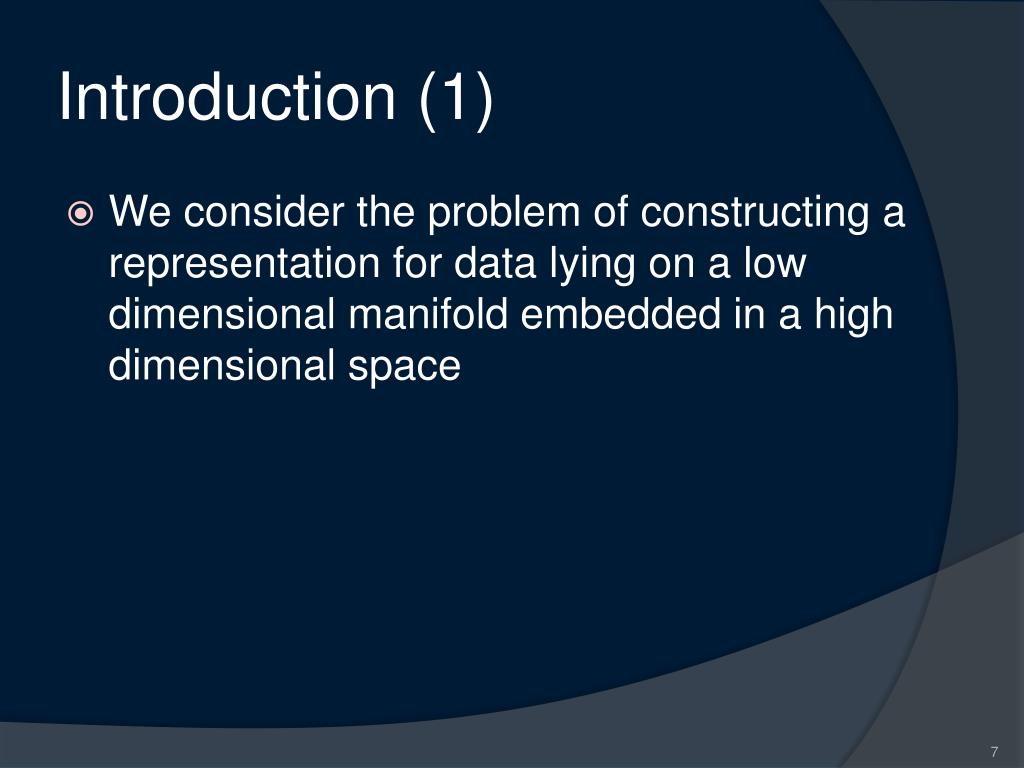 Introduction (1)

We consider the problem of constructing a representation for data lying on a low dimensional manifold embedded in a high dimensional space

7